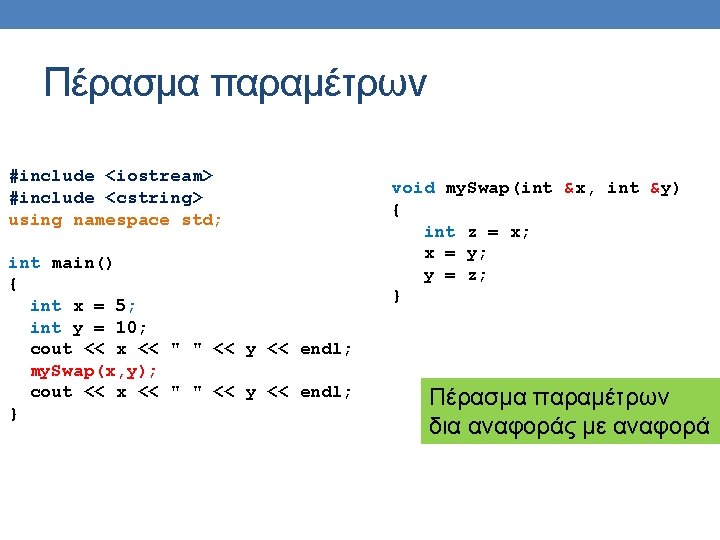 Πέρασμα παραμέτρων

#include <iostream>
#include <cstring>
using namespace std;

int main()
{
  int x = 5;
  int y = 10;
  cout << x << " " << y << endl;
  mySwap(x,y);
  cout << x << " " << y << endl;
}

void mySwap(int &x, int &y)
{
   int z = x;
   x = y;
   y = z;
}

Πέρασμα παραμέτρων δια αναφοράς με αναφορά